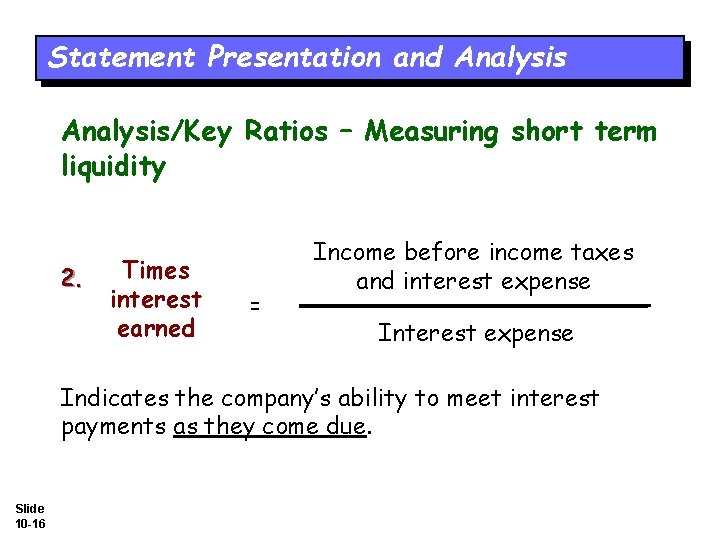 Statement Presentation and Analysis

Analysis/Key Ratios – Measuring short term liquidity

2. Times interest earned = $\frac{\text{Income before income taxes and interest expense}}{\text{Interest expense}}$

Indicates the company's ability to meet interest payments as they come due.

Slide 10-16